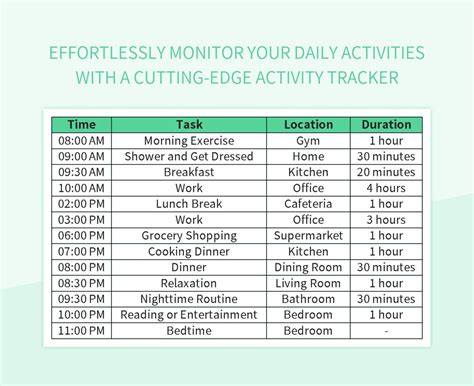 EFFORTLESSLY MONITOR YOUR DAILY ACTIVITIES WITH A CUTTING-EDGE ACTIVITY TRACKER

| Time | Task | Location | Duration |
|---|---|---|---|
| 08:00 AM | Morning Exercise | Gym | 1 hour |
| 09:00 AM | Shower and Get Dressed | Home | 30 minutes |
| 09:30 AM | Breakfast | Kitchen | 20 minutes |
| 10:00 AM | Work | Office | 4 hours |
| 02:00 PM | Lunch Break | Cafeteria | 1 hour |
| 03:00 PM | Work | Office | 3 hours |
| 06:00 PM | Grocery Shopping | Supermarket | 1 hour |
| 07:00 PM | Cooking Dinner | Kitchen | 1 hour |
| 08:00 PM | Dinner | Dining Room | 30 minutes |
| 08:30 PM | Relaxation | Living Room | 1 hour |
| 09:30 PM | Nighttime Routine | Bathroom | 30 minutes |
| 10:00 PM | Reading or Entertainment | Bedroom | 1 hour |
| 11:00 PM | Bedtime | Bedroom | - |